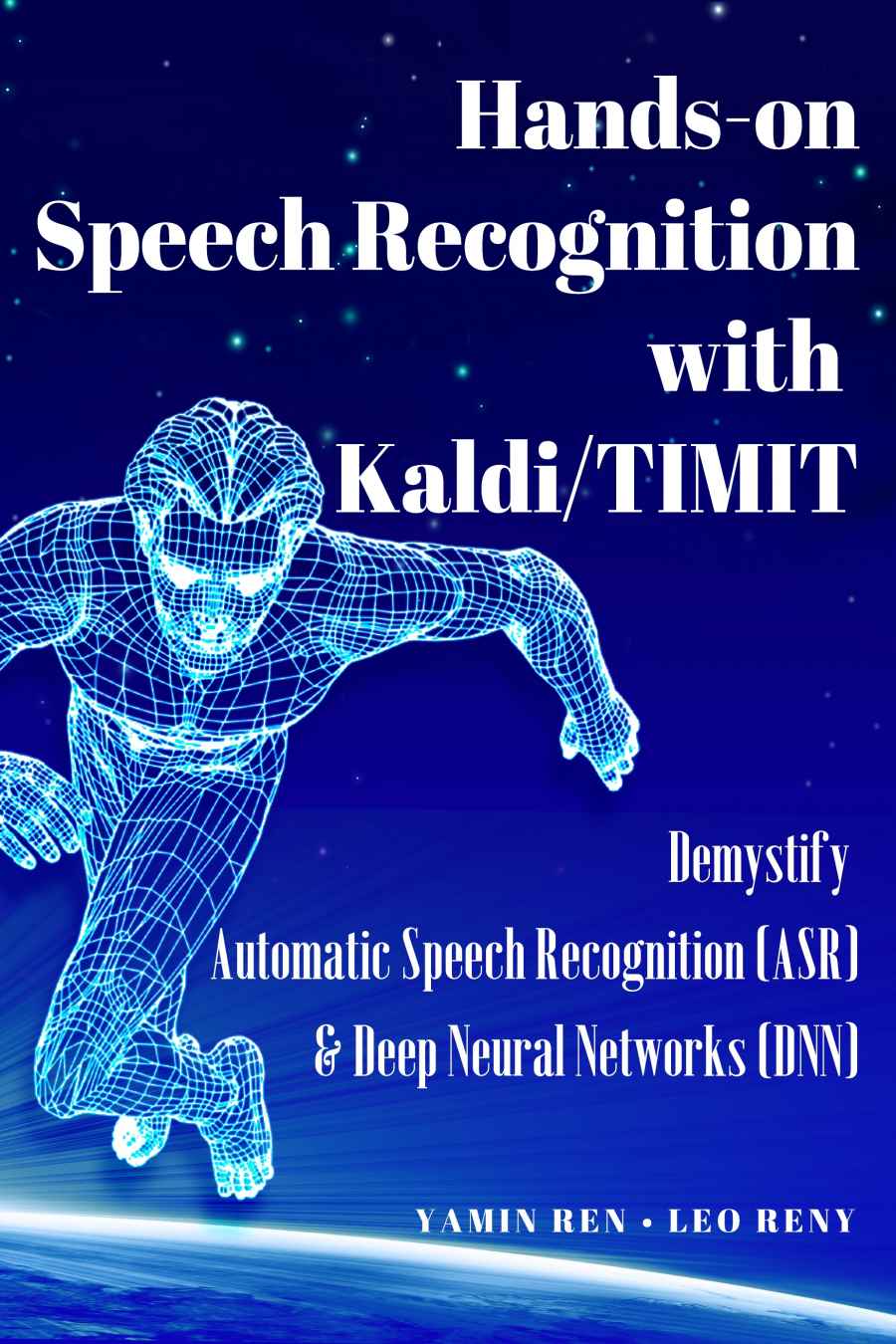 Hands-on
Speech Recognition
with
Kaldi/TIMIT

Demystify
Automatic Speech Recognition (ASR)
& Deep Neural Networks (DNN)

YAMIN REN • LEO RENY